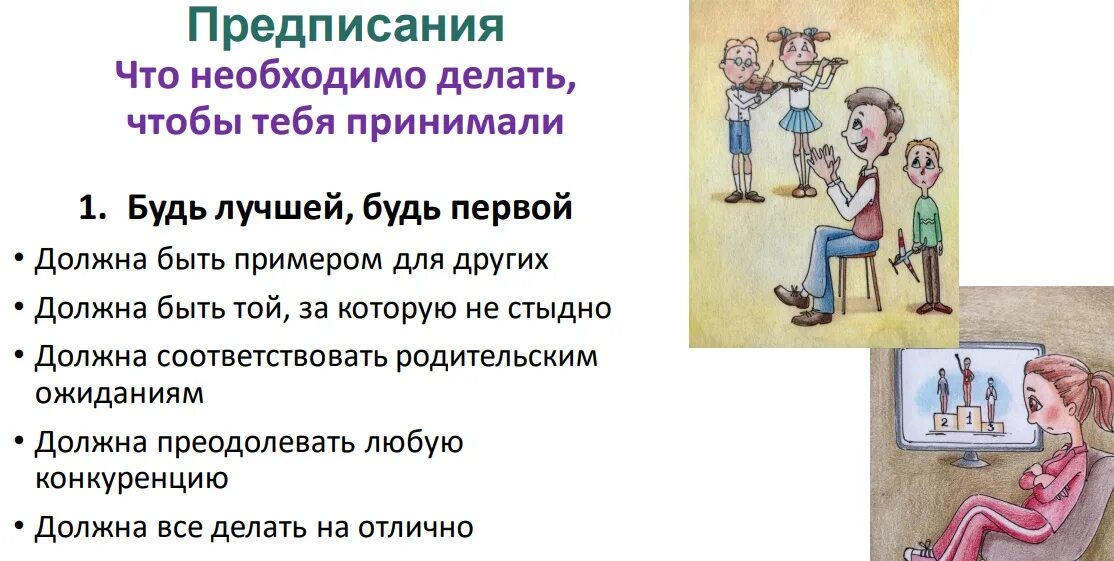 Предписания
Что необходимо делать, чтобы тебя принимали

1. Будь лучшей, будь первой

• Должна быть примером для других
• Должна быть той, за которую не стыдно
• Должна соответствовать родительским ожиданиям
• Должна преодолевать любую конкуренцию
• Должна все делать на отлично

2 1 3